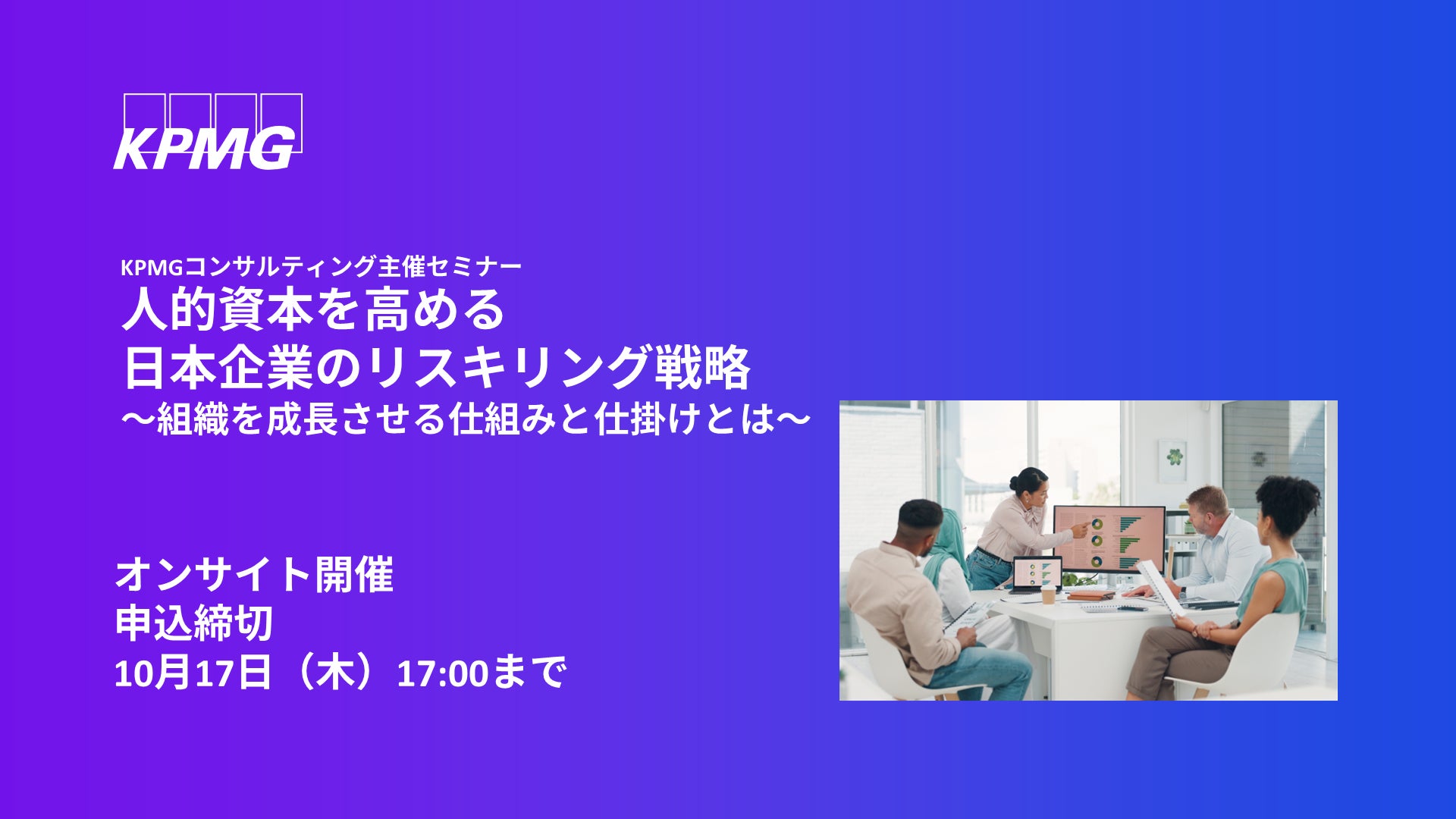 KPMG

KPMGコンサルティング主催セミナー
人的資本を高める
日本企業のリスキリング戦略
～組織を成長させる仕組みと仕掛けとは～

オンサイト開催
申込締切
10月17日（木）17:00まで